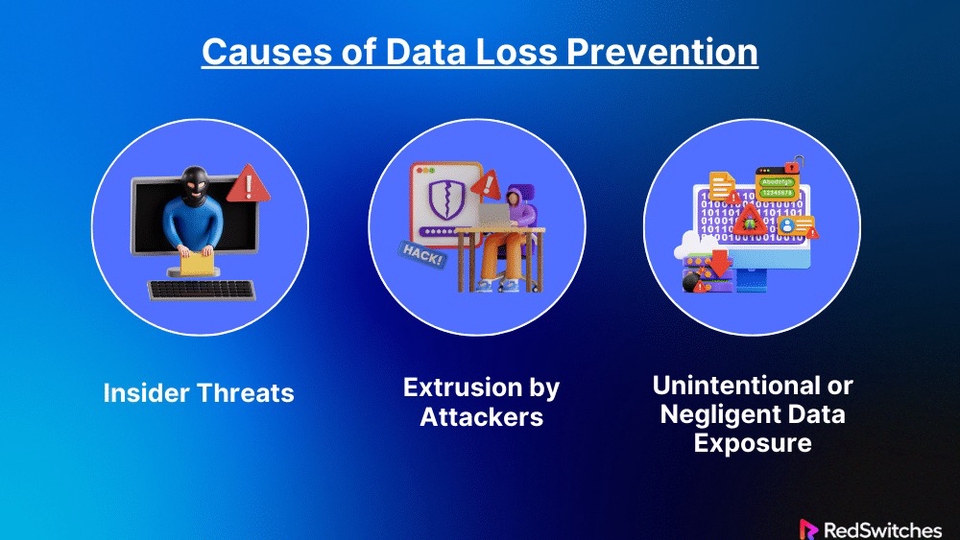 Causes of Data Loss Prevention

HACK!

Insider Threats

Extrusion by Attackers

Unintentional or Negligent Data Exposure

RedSwitches